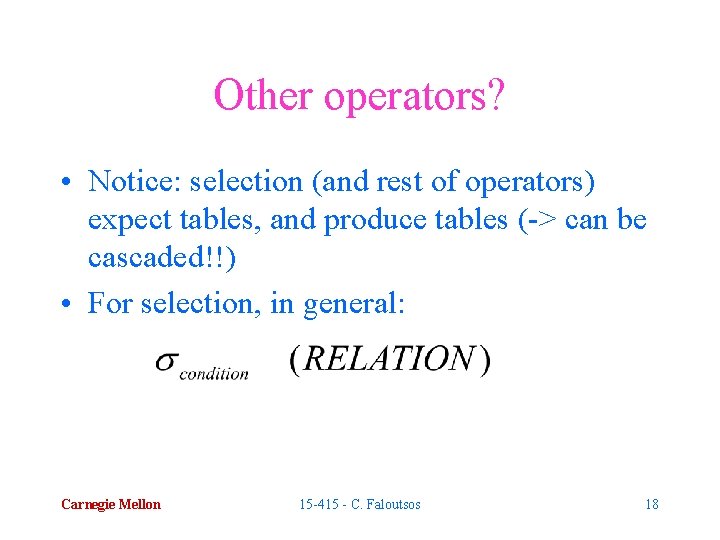 Other operators?

• Notice: selection (and rest of operators) expect tables, and produce tables (-> can be cascaded!!)

• For selection, in general:

$\sigma_{condition} \quad (RELATION)$

Carnegie Mellon

15-415 - C. Faloutsos

18